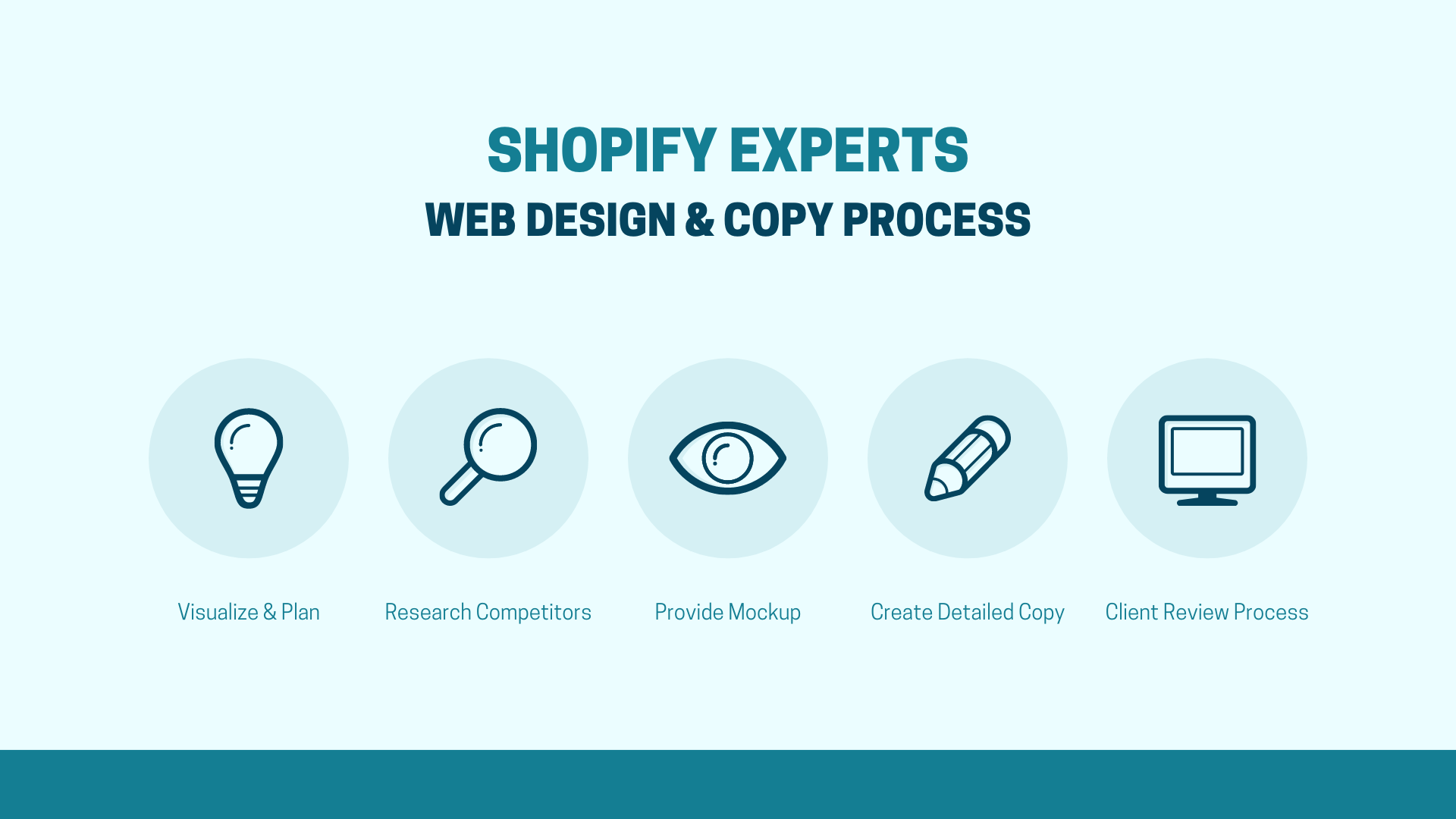 SHOPIFY EXPERTS
WEB DESIGN & COPY PROCESS

Visualize & Plan

Research Competitors

Provide Mockup

Create Detailed Copy

Client Review Process